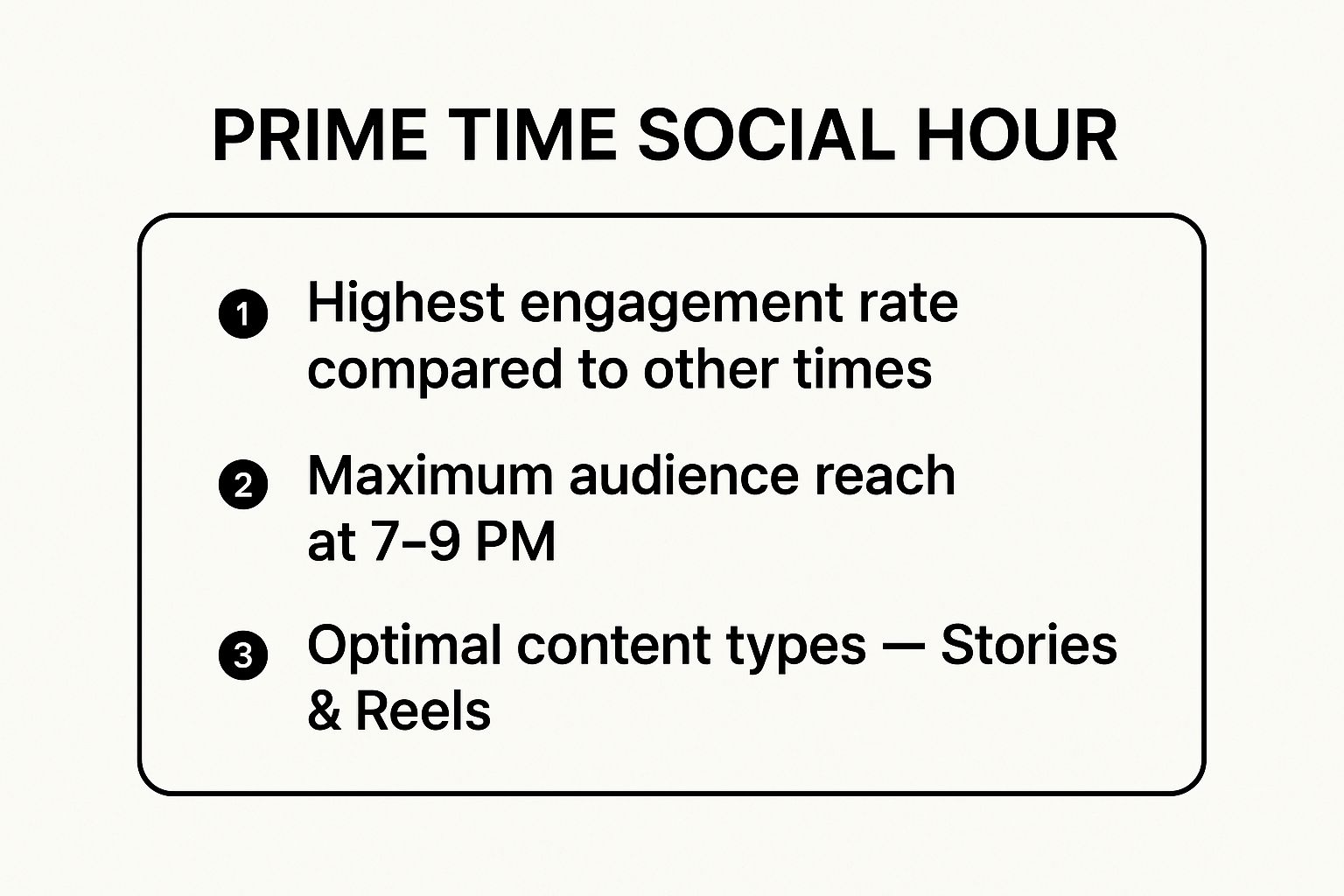 PRIME TIME SOCIAL HOUR

1 Highest engagement rate compared to other times

2 Maximum audience reach at 7–9 PM

3 Optimal content types — Stories & Reels